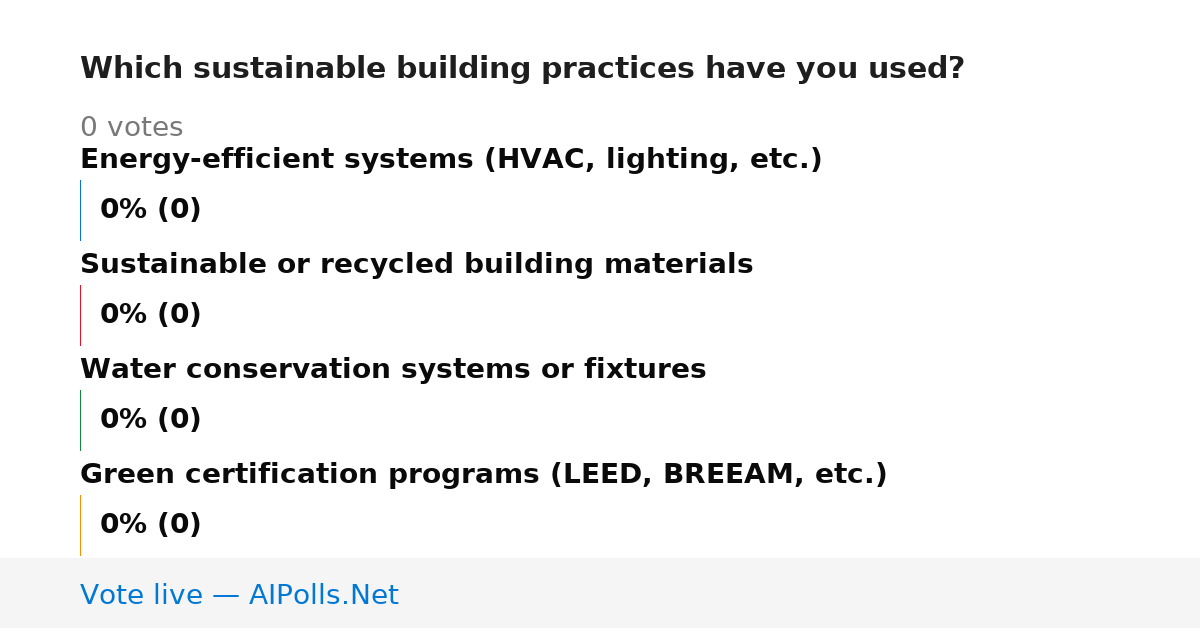 Which sustainable building practices have you used?

0 votes

Energy-efficient systems (HVAC, lighting, etc.)

0% (0)

Sustainable or recycled building materials

0% (0)

Water conservation systems or fixtures

0% (0)

Green certification programs (LEED, BREEAM, etc.)

0% (0)

Vote live — AIPolls.Net